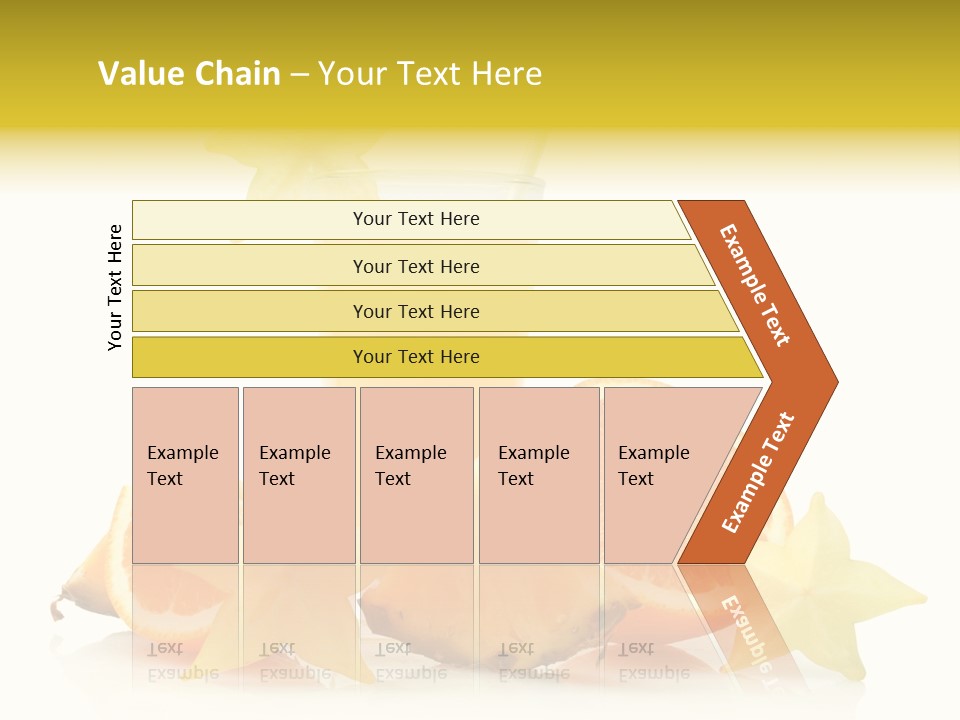 Value Chain – Your Text Here

Your Text Here

Your Text Here

Your Text Here

Your Text Here

Your Text Here

Example Text

Example Text

Example Text

Example Text

Example Text

Example Text

Example Text